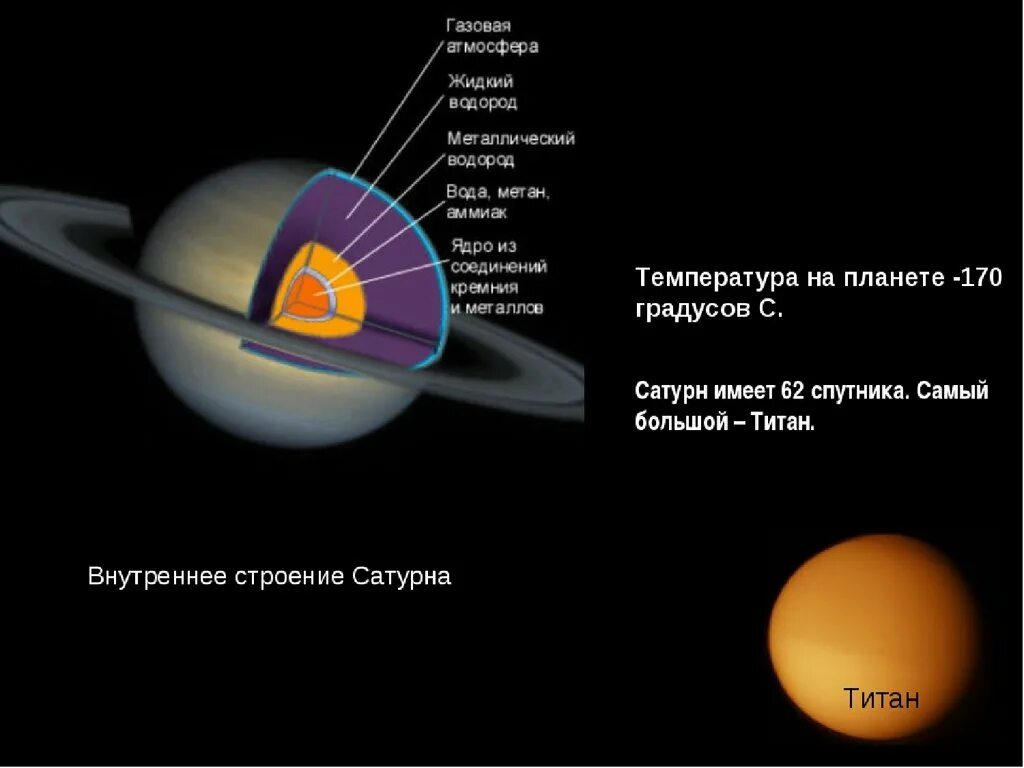 Газовая атмосфера

Жидкий водород

Металлический водород

Вода, метан, аммиак

Ядро из соединений кремния и металлов

Температура на планете -170 градусов С.

Сатурн имеет 62 спутника. Самый большой – Титан.

Внутреннее строение Сатурна

Титан